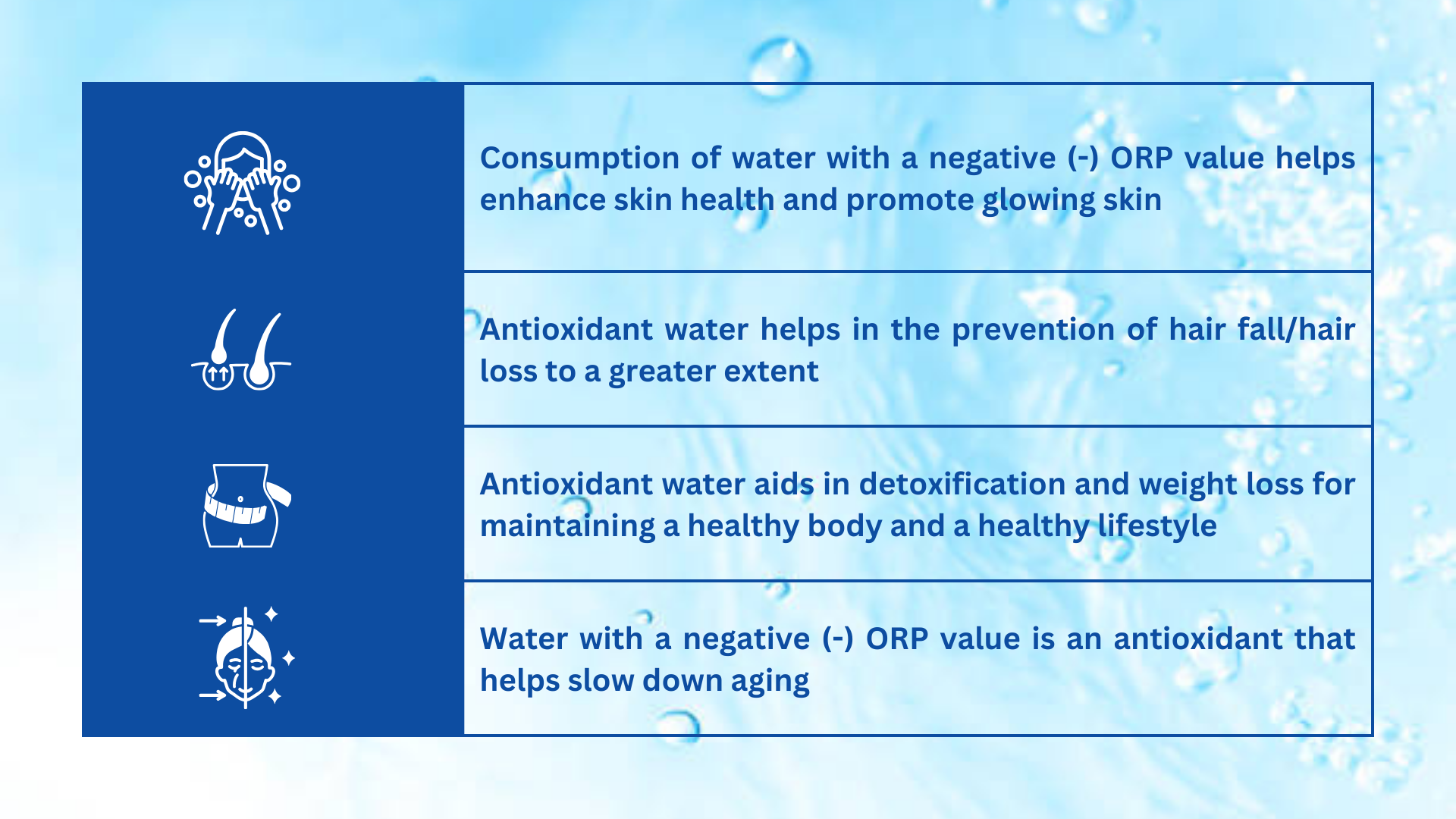 Consumption of water with a negative (-) ORP value helps enhance skin health and promote glowing skin

Antioxidant water helps in the prevention of hair fall/hair loss to a greater extent

Antioxidant water aids in detoxification and weight loss for maintaining a healthy body and a healthy lifestyle

Water with a negative (-) ORP value is an antioxidant that helps slow down aging